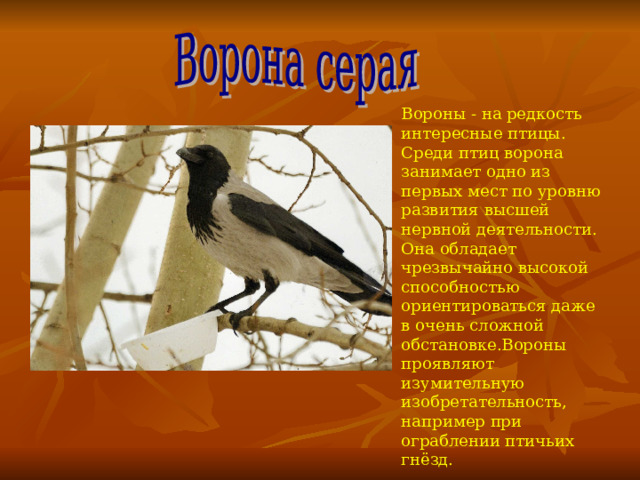 Ворона серая

Вороны - на редкость интересные птицы. Среди птиц ворона занимает одно из первых мест по уровню развития высшей нервной деятельности. Она обладает чрезвычайно высокой способностью ориентироваться даже в очень сложной обстановке.Вороны проявляют изумительную изобретательность, например при ограблении птичьих гнёзд.